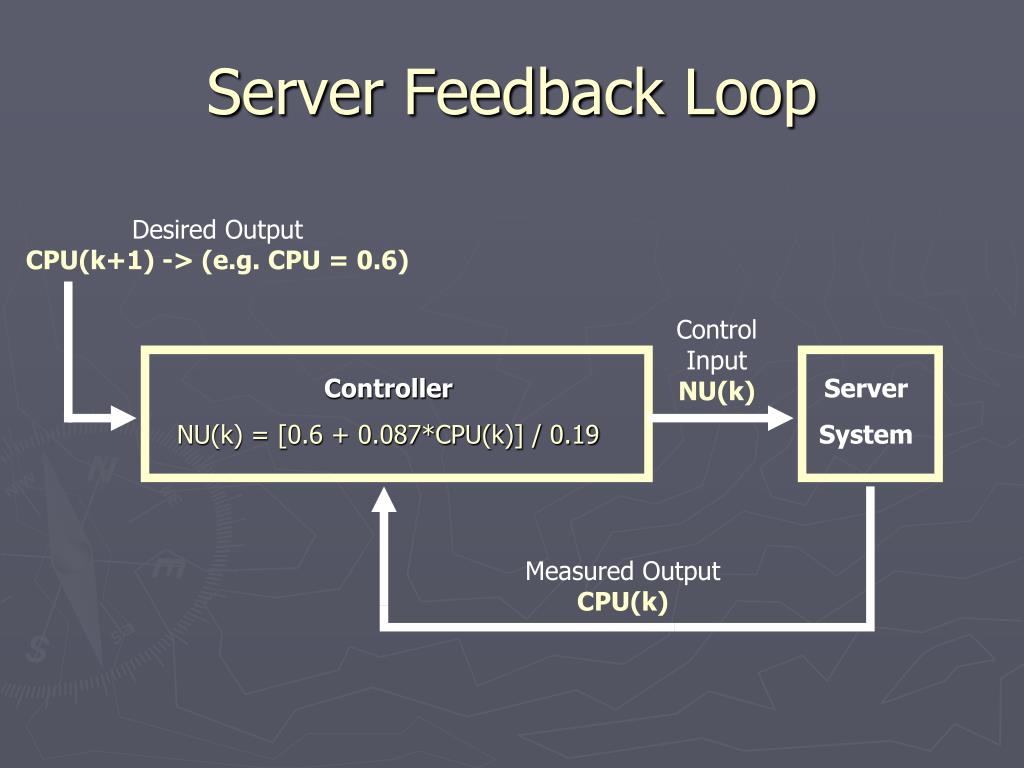 Server Feedback Loop

Desired Output
CPU(k+1) -> (e.g. CPU = 0.6)

Controller
NU(k) = [0.6 + 0.087*CPU(k)] / 0.19

Control Input
NU(k)

Server
System

Measured Output
CPU(k)